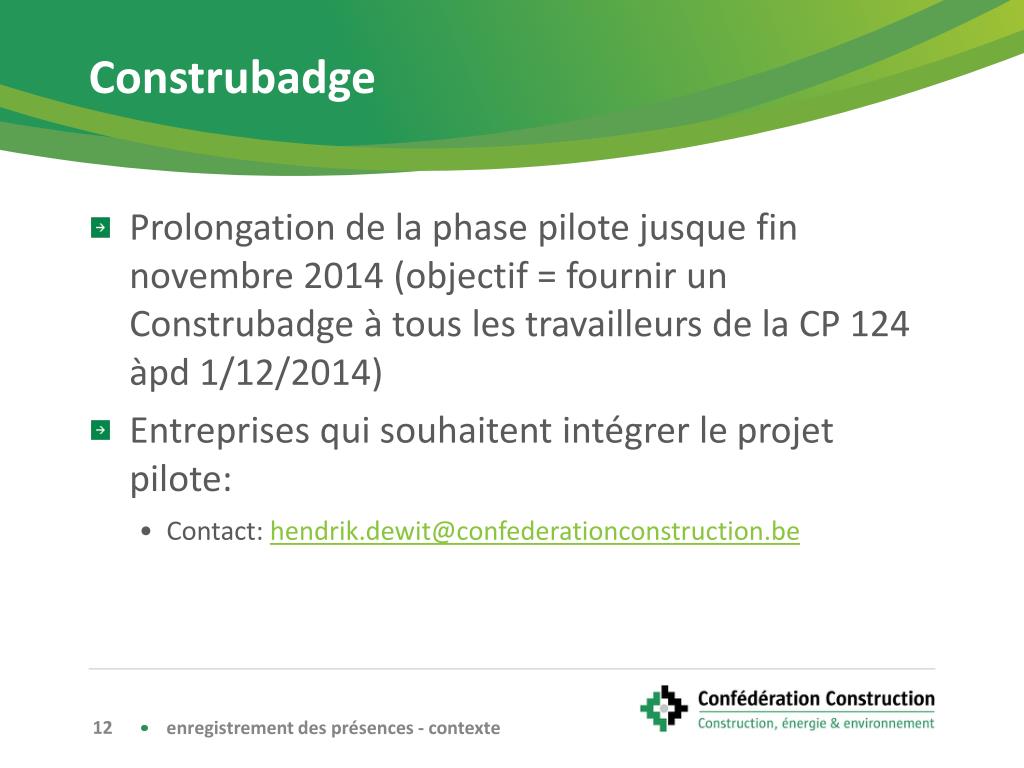 Construbadge

Prolongation de la phase pilote jusque fin novembre 2014 (objectif = fournir un Construbadge à tous les travailleurs de la CP 124 àpd 1/12/2014)

Entreprises qui souhaitent intégrer le projet pilote:

• Contact: hendrik.dewit@confederationconstruction.be

12 • enregistrement des présences - contexte

Confédération Construction
Construction, énergie & environnement